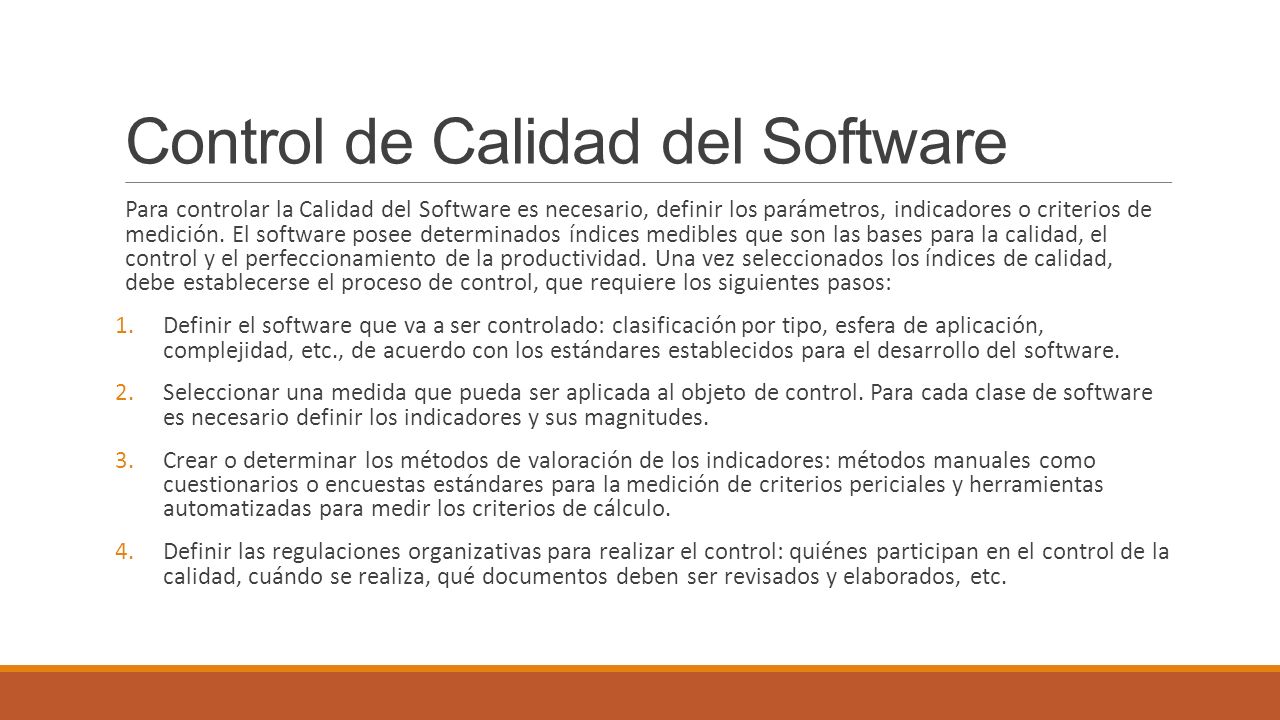 Control de Calidad del Software

Para controlar la Calidad del Software es necesario, definir los parámetros, indicadores o criterios de medición. El software posee determinados índices medibles que son las bases para la calidad, el control y el perfeccionamiento de la productividad. Una vez seleccionados los índices de calidad, debe establecerse el proceso de control, que requiere los siguientes pasos:

1. Definir el software que va a ser controlado: clasificación por tipo, esfera de aplicación, complejidad, etc., de acuerdo con los estándares establecidos para el desarrollo del software.

2. Seleccionar una medida que pueda ser aplicada al objeto de control. Para cada clase de software es necesario definir los indicadores y sus magnitudes.

3. Crear o determinar los métodos de valoración de los indicadores: métodos manuales como cuestionarios o encuestas estándares para la medición de criterios periciales y herramientas automatizadas para medir los criterios de cálculo.

4. Definir las regulaciones organizativas para realizar el control: quiénes participan en el control de la calidad, cuándo se realiza, qué documentos deben ser revisados y elaborados, etc.